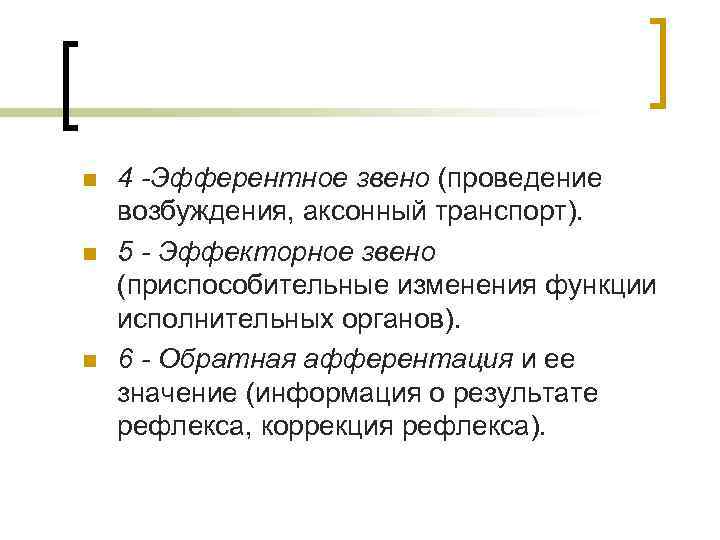 4 -Эфферентное звено (проведение возбуждения, аксонный транспорт).

5 - Эффекторное звено (приспособительные изменения функции исполнительных органов).

6 - Обратная афферентация и ее значение (информация о результате рефлекса, коррекция рефлекса).